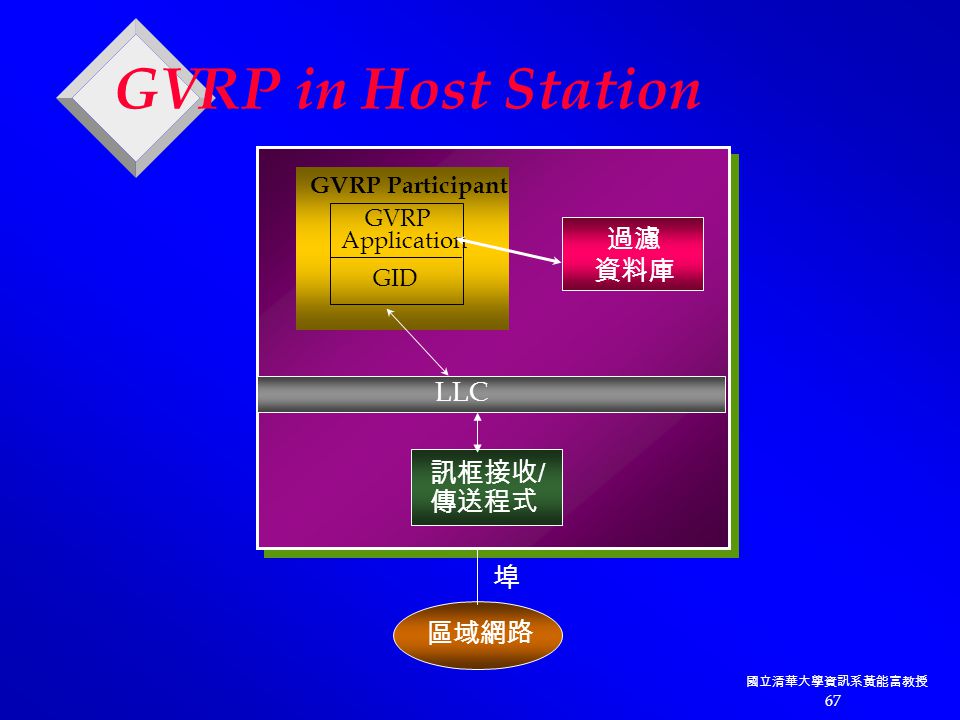 GVRP in Host Station

GVRP Participant

GVRP Application

GID

過濾資料庫

LLC

訊框接收/傳送程式

埠

區域網路

國立清華大學資訊系黃能富教授

67